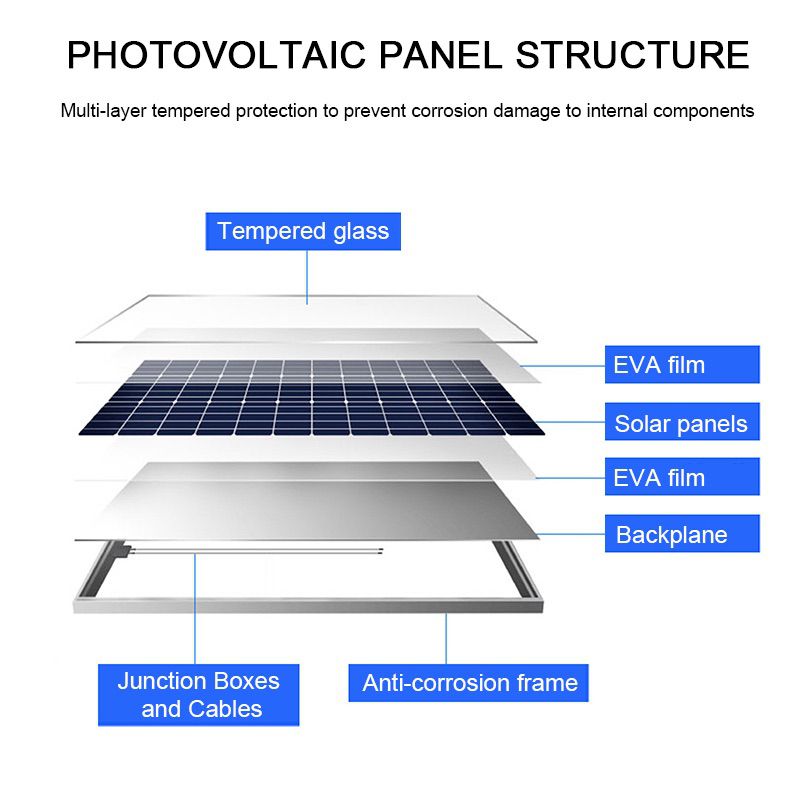 PHOTOVOLTAIC PANEL STRUCTURE

Multi-layer tempered protection to prevent corrosion damage to internal components

Tempered glass

EVA film

Solar panels

EVA film

Backplane

Junction Boxes and Cables

Anti-corrosion frame